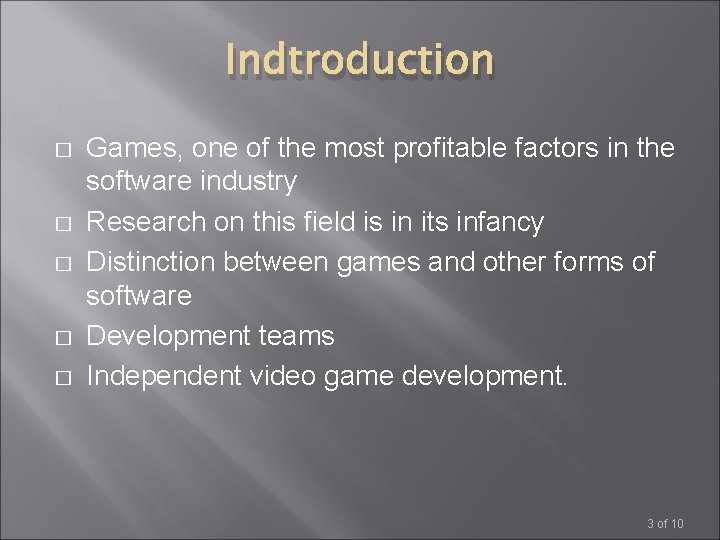 Indtroduction

□ Games, one of the most profitable factors in the software industry
□ Research on this field is in its infancy
□ Distinction between games and other forms of software
□ Development teams
□ Independent video game development.

3 of 10